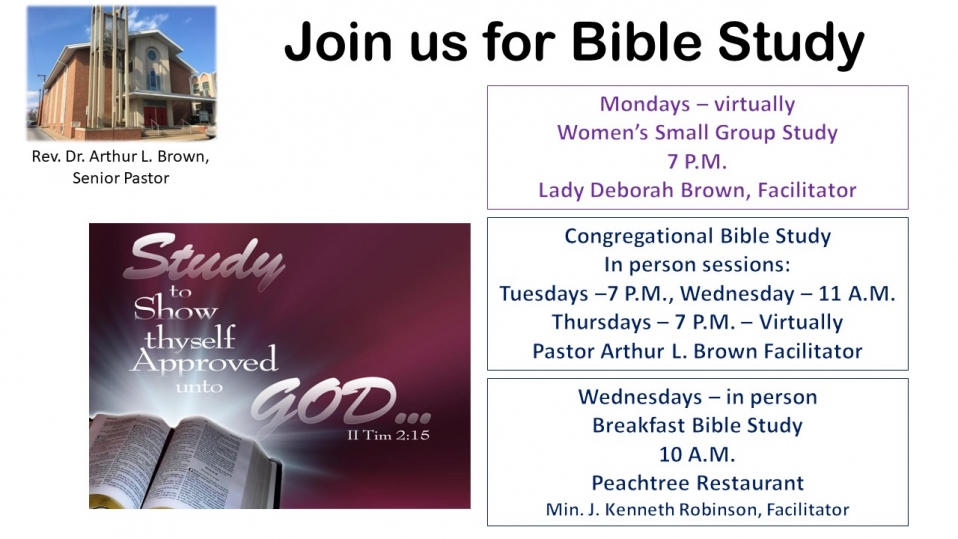 Join us for Bible Study

Rev. Dr. Arthur L. Brown, Senior Pastor

Study to Show thyself Approved unto GOD...
II Tim 2:15

Mondays – virtually
Women's Small Group Study
7 P.M.
Lady Deborah Brown, Facilitator

Congregational Bible Study
In person sessions:
Tuesdays –7 P.M., Wednesday – 11 A.M.
Thursdays – 7 P.M. – Virtually
Pastor Arthur L. Brown Facilitator

Wednesdays – in person
Breakfast Bible Study
10 A.M.
Peachtree Restaurant
Min. J. Kenneth Robinson, Facilitator